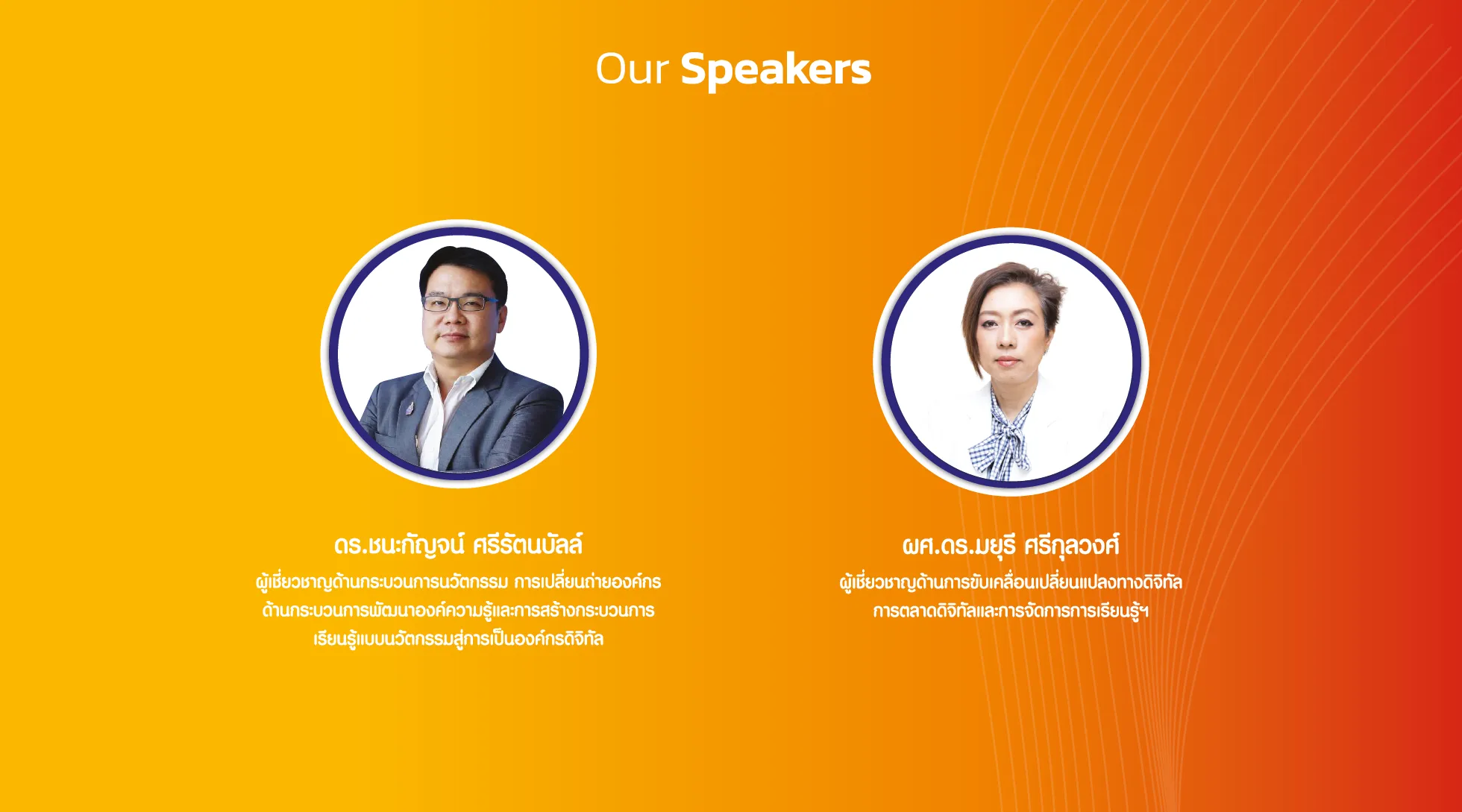 Our Speakers

ดร.ชนะกัญจน์ ศรีรัตนบัลล์

ผู้เชี่ยวชาญด้านกระบวนการนวัตกรรม การเปลี่ยนถ่ายองค์กร ด้านกระบวนการพัฒนาองค์ความรู้และการสร้างกระบวนการ เรียนรู้แบบนวัตกรรมสู่การเป็นองค์กรดิจิทัล

ผศ.ดร.มยุรี ศรีกุลวงศ์

ผู้เชี่ยวชาญด้านการขับเคลื่อนเปลี่ยนแปลงทางดิจิทัล การตลาดดิจิทัลและการจัดการการเรียนรู้ฯ